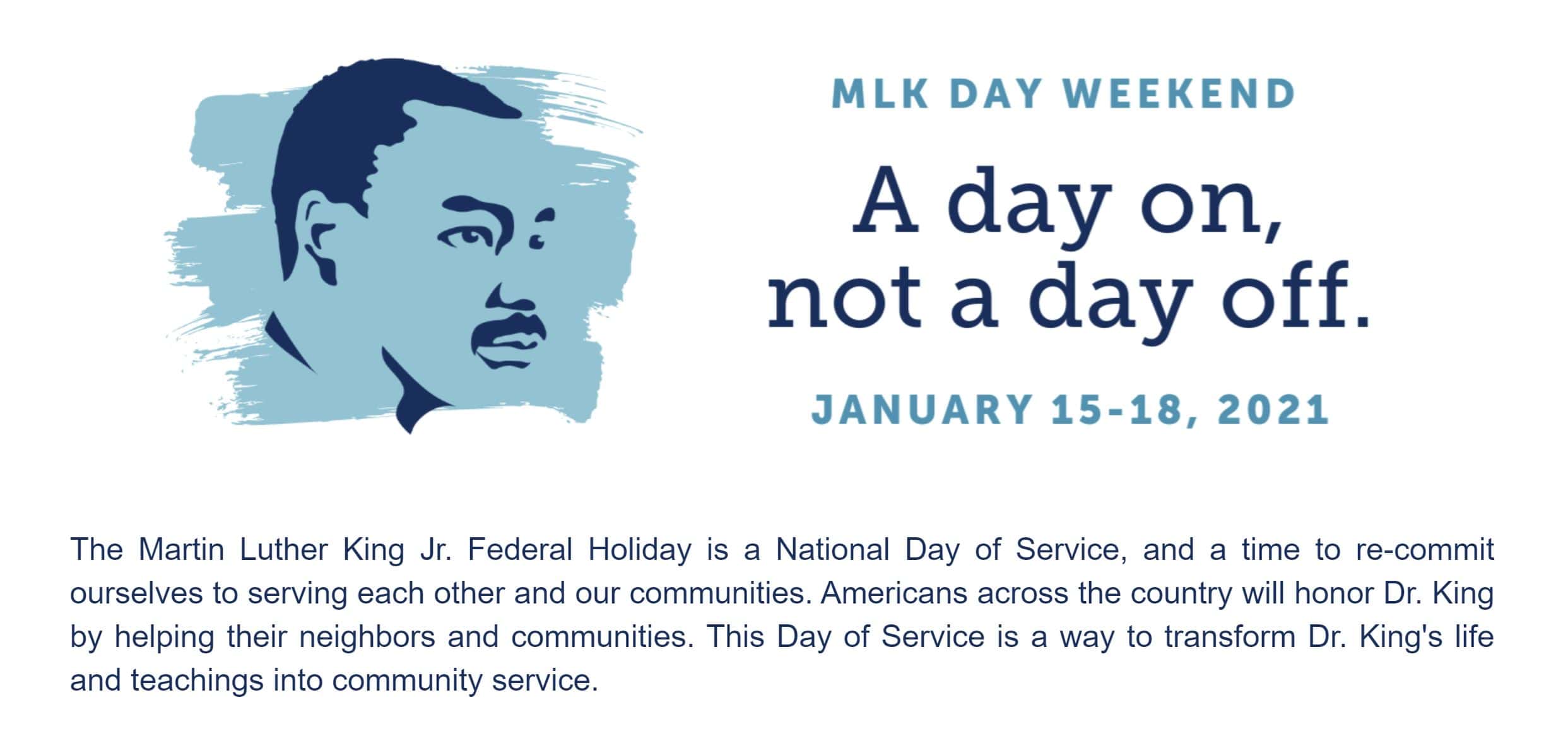 MLK DAY WEEKEND

A day on,
not a day off.

JANUARY 15-18, 2021

The Martin Luther King Jr. Federal Holiday is a National Day of Service, and a time to re-commit ourselves to serving each other and our communities. Americans across the country will honor Dr. King by helping their neighbors and communities. This Day of Service is a way to transform Dr. King's life and teachings into community service.